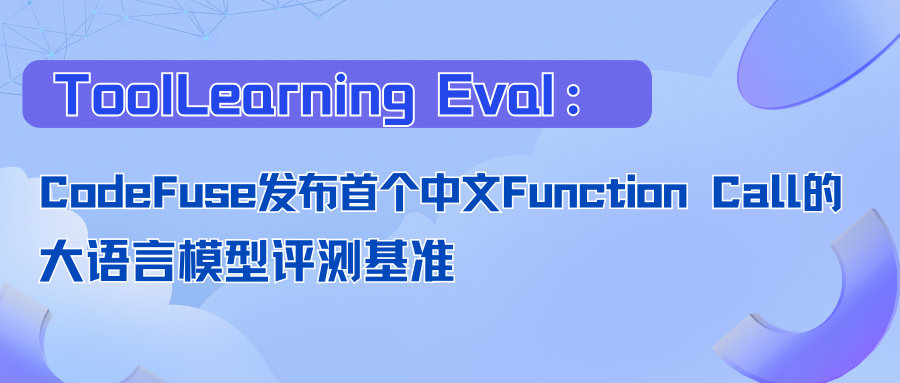 ToolLearning Eval：

CodeFuse发布首个中文Function Call的大语言模型评测基准